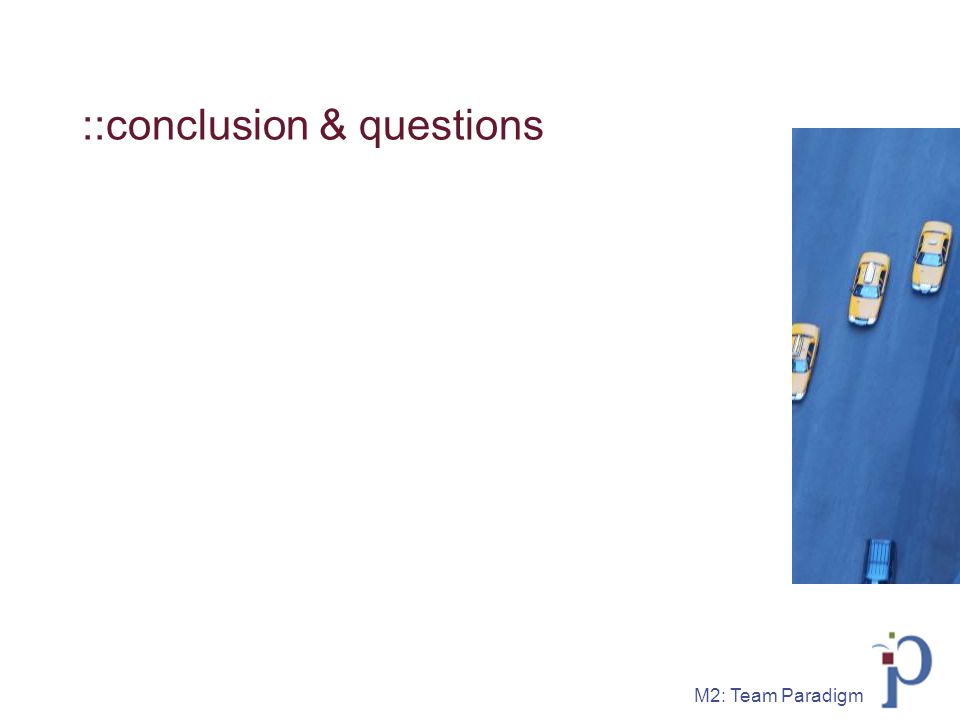 ::conclusion & questions

M2: Team Paradigm